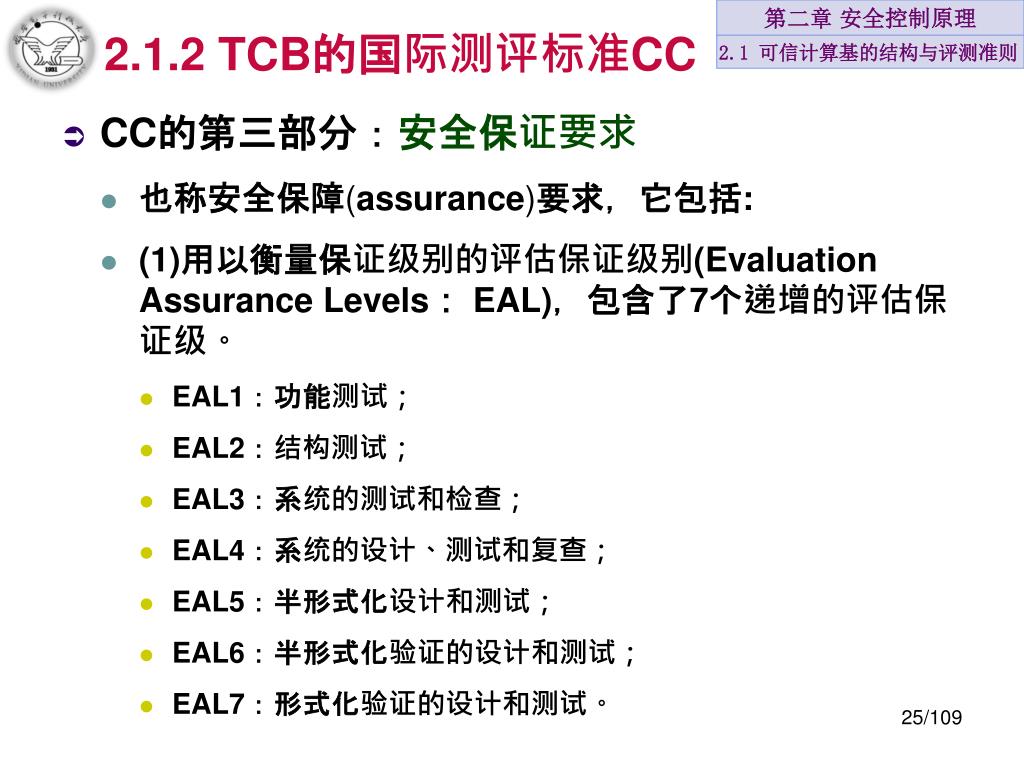 第二章 安全控制原理

2.1 可信计算基的结构与评测准则

2.1.2 TCB的国际测评标准CC

CC的第三部分：安全保证要求

也称安全保障(assurance)要求，它包括:

(1)用以衡量保证级别的评估保证级别(Evaluation Assurance Levels： EAL)，包含了7个递增的评估保证级。

EAL1：功能测试；

EAL2：结构测试；

EAL3：系统的测试和检查；

EAL4：系统的设计、测试和复查；

EAL5：半形式化设计和测试；

EAL6：半形式化验证的设计和测试；

EAL7：形式化验证的设计和测试。

25/109